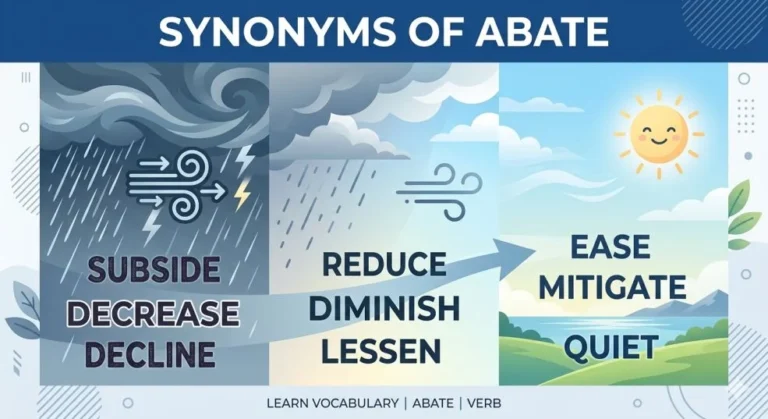 SYNONYMS OF ABATE

SUBSIDE
DECREASE
DECLINE

REDUCE
DIMINISH
LESSEN

EASE
MITIGATE
QUIET

LEARN VOCABULARY | ABATE | VERB